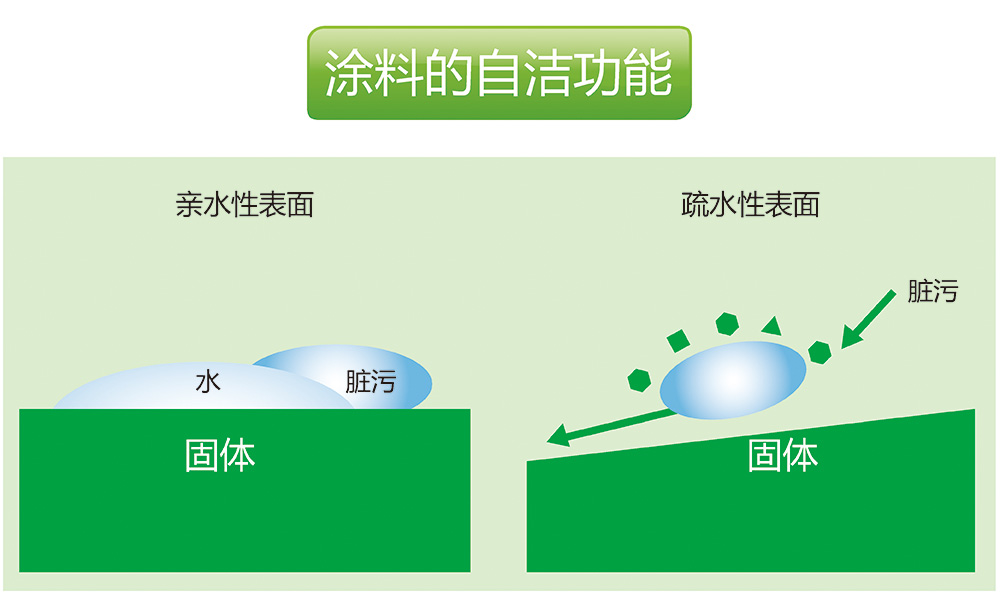 涂料的自洁功能

亲水性表面

水

脏污

固体

疏水性表面

脏污

固体